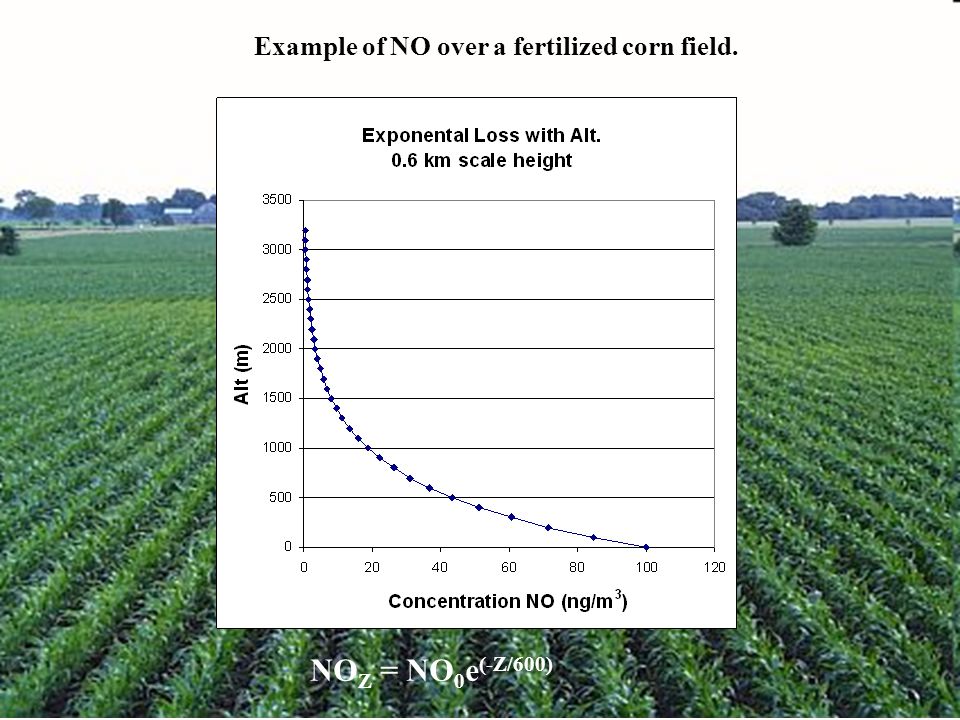 Example of NO over a fertilized corn field.

Exponental Loss with Alt.
0.6 km scale height

Alt (m)

3500
3000
2500
2000
1500
1000
500
0

0 20 40 60 80 100 120

Concentration NO (ng/m$^3$)

$NO_Z = NO_0e^{(-Z/600)}$